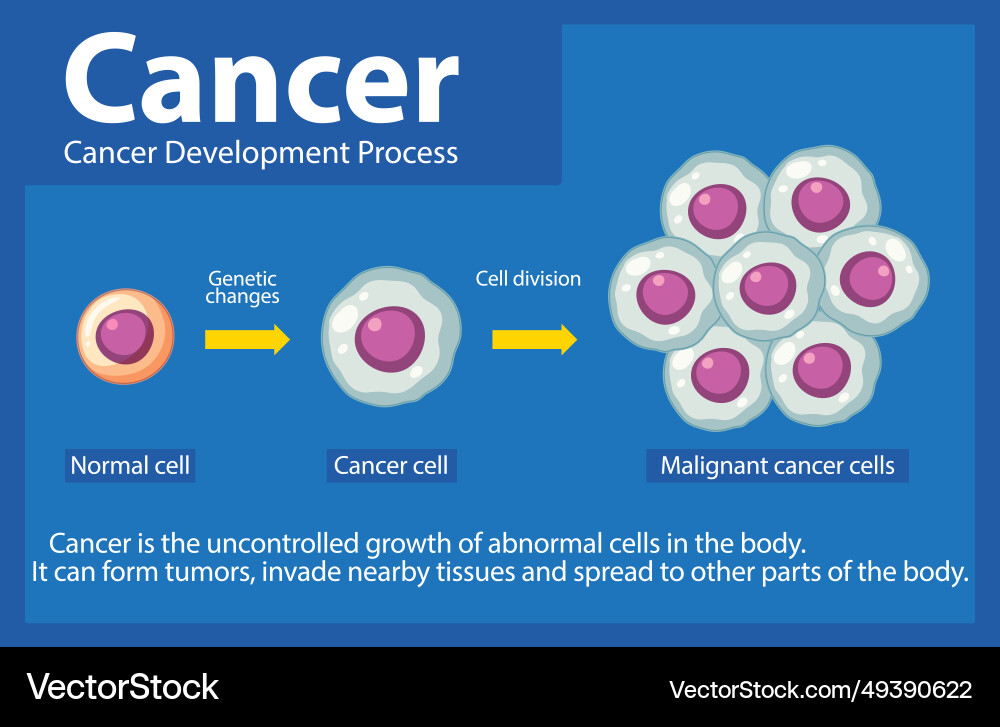 Cancer
Cancer Development Process

Genetic changes

Cell division

Normal cell

Cancer cell

Malignant cancer cells

Cancer is the uncontrolled growth of abnormal cells in the body.
It can form tumors, invade nearby tissues and spread to other parts of the body.

VectorStock

VectorStock.com/49390622